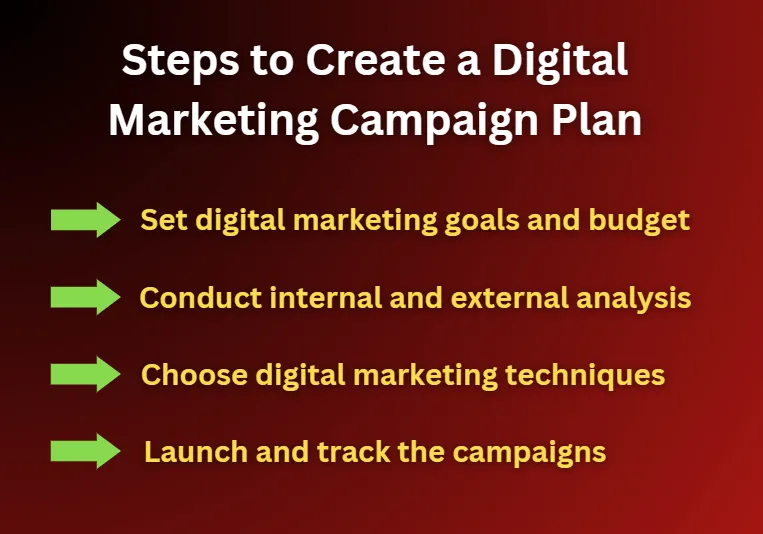 Steps to Create a Digital Marketing Campaign Plan

Set digital marketing goals and budget

Conduct internal and external analysis

Choose digital marketing techniques

Launch and track the campaigns